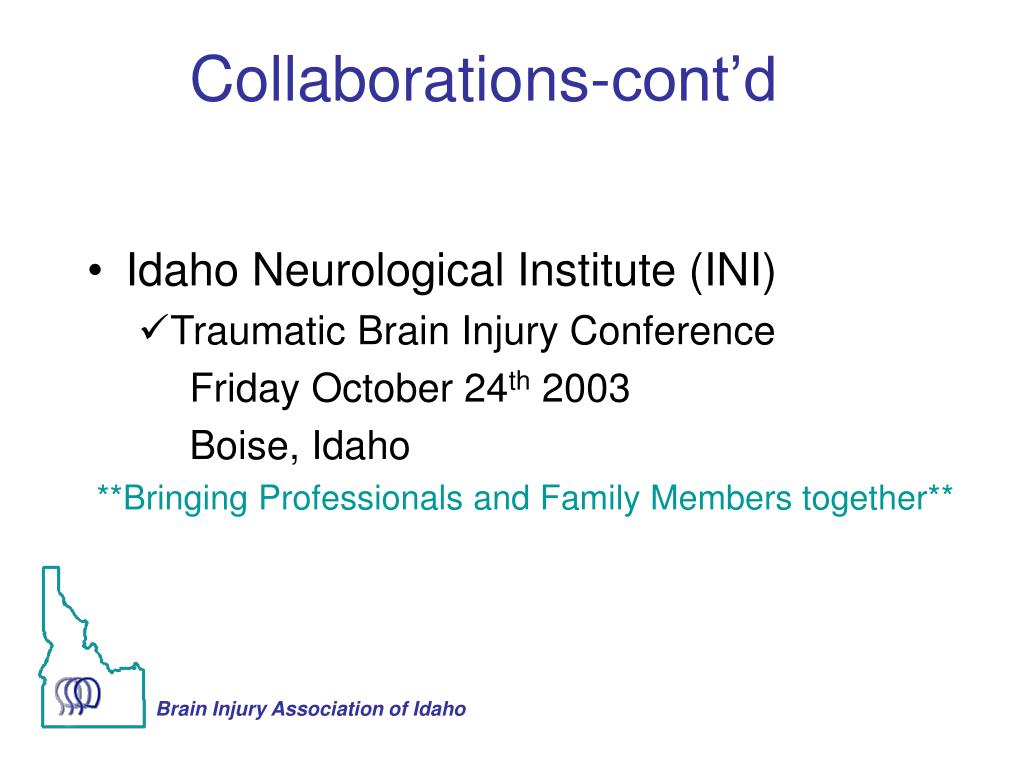 Collaborations-cont’d

• Idaho Neurological Institute (INI)
✓Traumatic Brain Injury Conference
Friday October 24$^{th}$ 2003
Boise, Idaho
**Bringing Professionals and Family Members together**

Brain Injury Association of Idaho